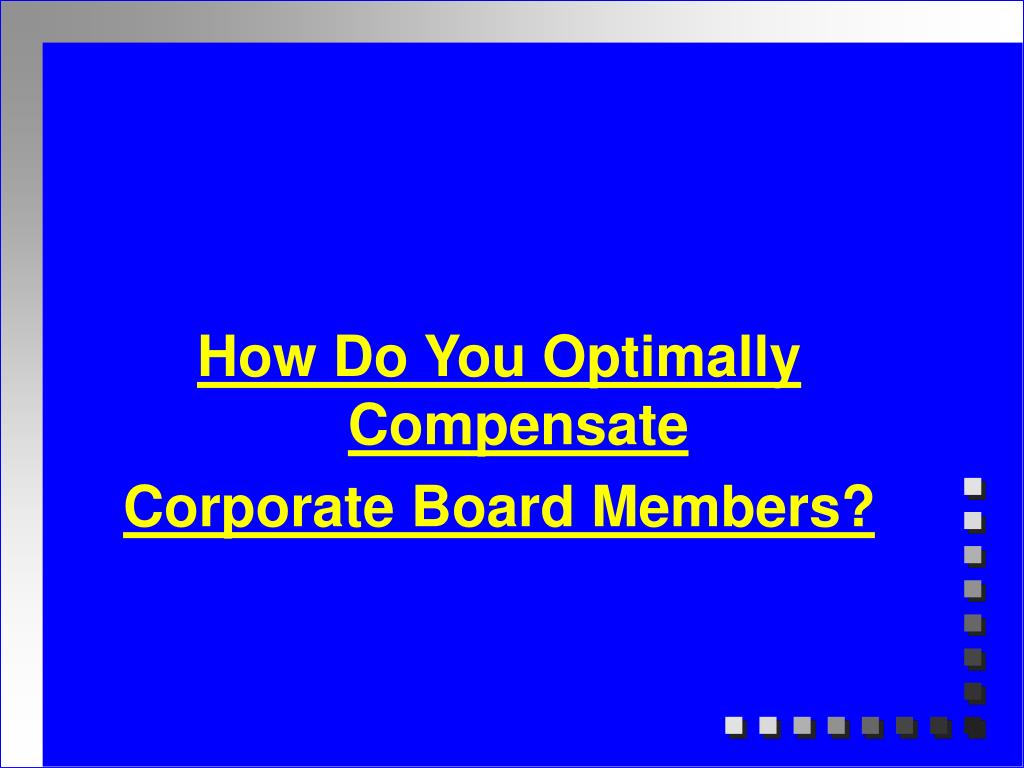 How Do You Optimally Compensate

Corporate Board Members?